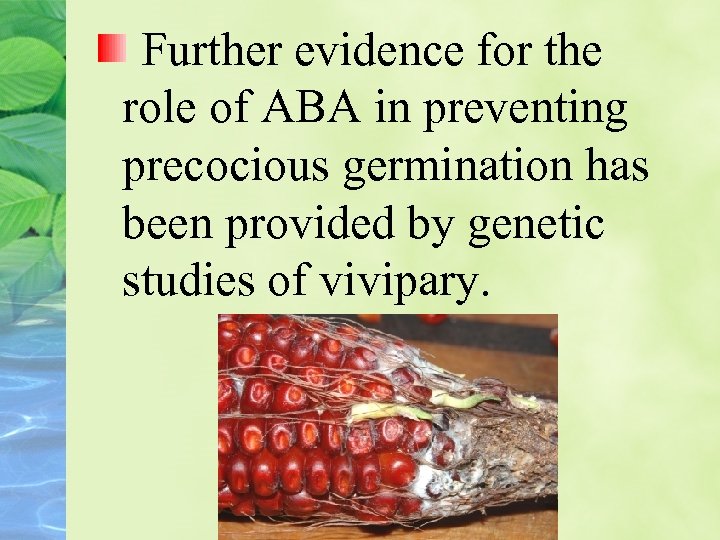 Further evidence for the role of ABA in preventing precocious germination has been provided by genetic studies of vivipary.